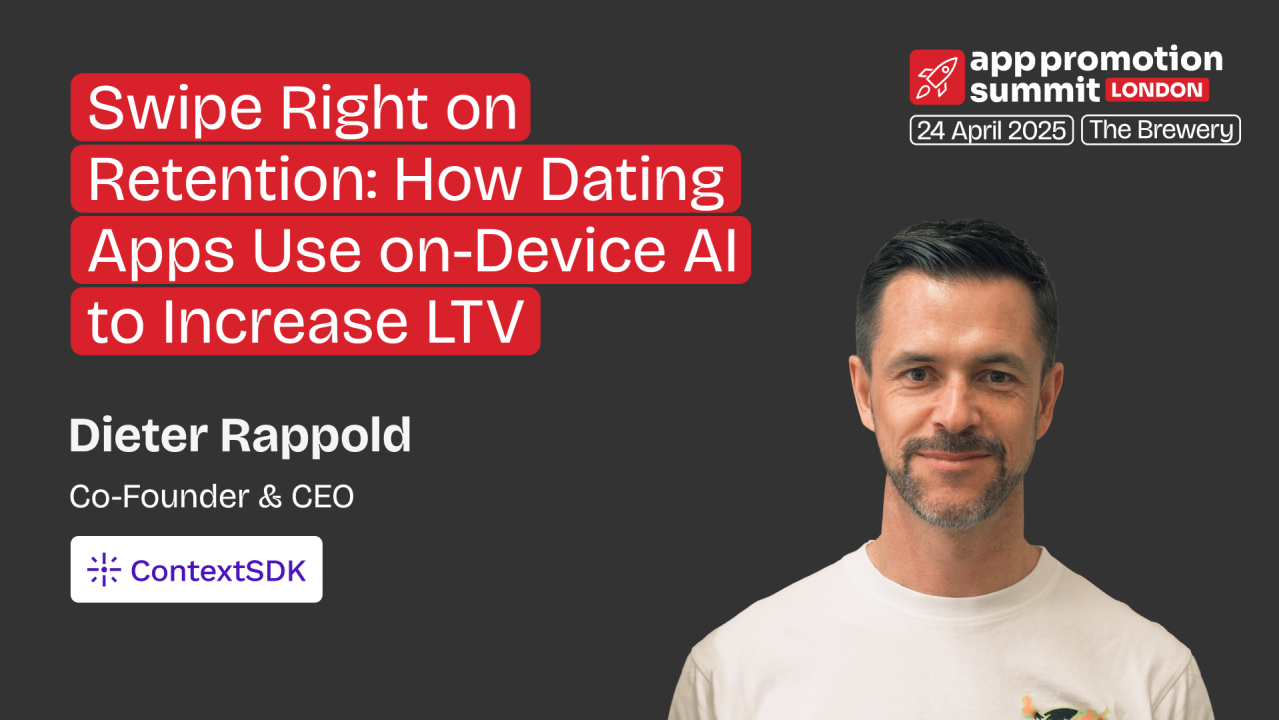 Swipe Right on Retention: How Dating Apps Use on-Device AI to Increase LTV

app promotion summit LONDON
24 April 2025 The Brewery

Dieter Rappold
Co-Founder & CEO

ContextSDK